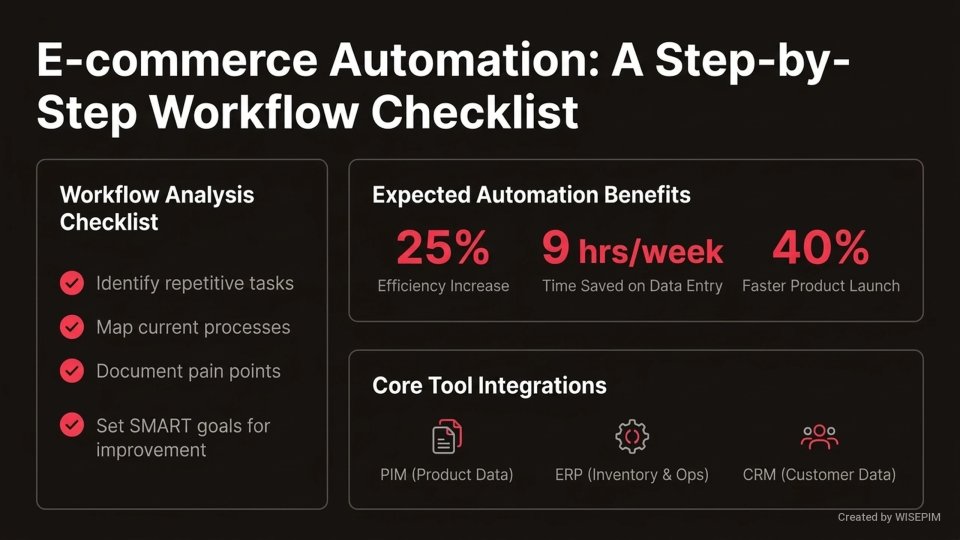 E-commerce Automation: A Step-by-Step Workflow Checklist

Workflow Analysis Checklist

Identify repetitive tasks

Map current processes

Document pain points

Set SMART goals for improvement

Expected Automation Benefits

25%
Efficiency Increase

9 hrs/week
Time Saved on Data Entry

40%
Faster Product Launch

Core Tool Integrations

PIM (Product Data)

ERP (Inventory & Ops)

CRM (Customer Data)

Created by WISEPIM